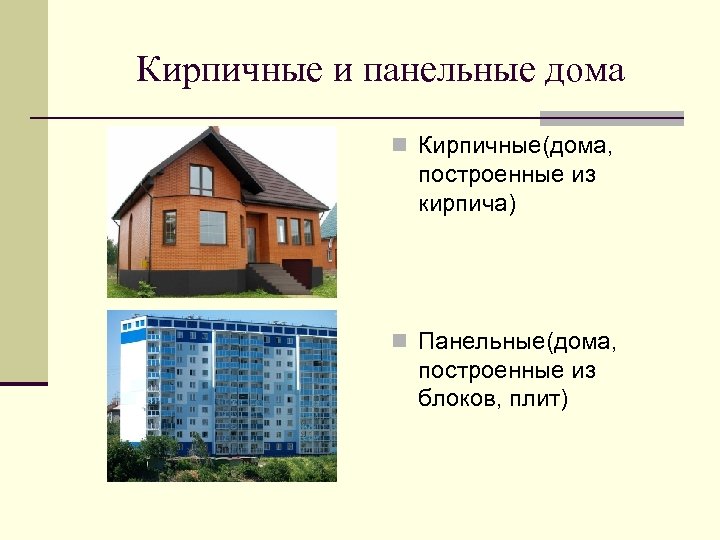 Кирпичные и панельные дома

Кирпичные(дома, построенные из кирпича)

Панельные(дома, построенные из блоков, плит)